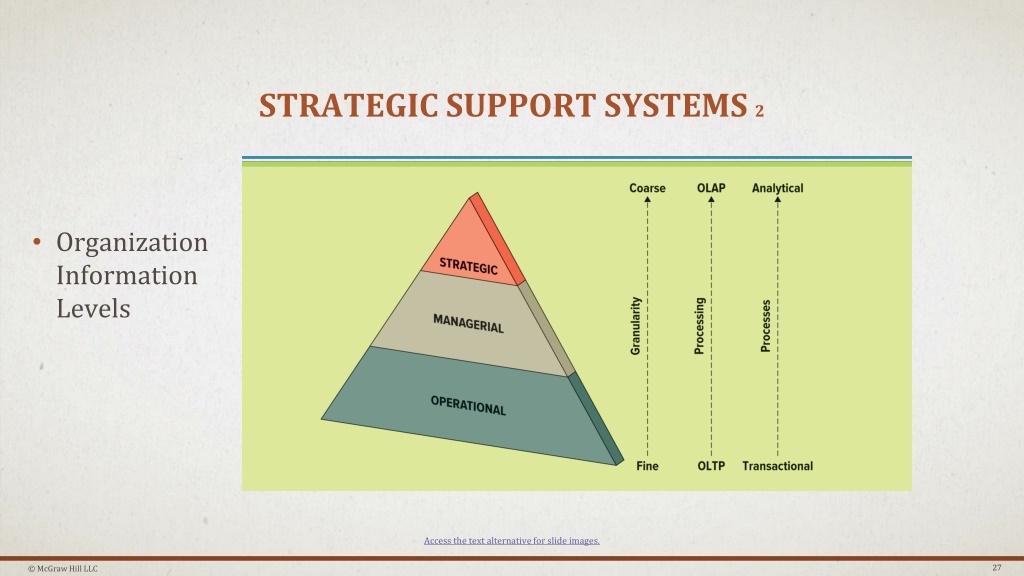 STRATEGIC SUPPORT SYSTEMS 2

• Organization Information Levels

STRATEGIC
MANAGERIAL
OPERATIONAL

Coarse
Granularity
Fine

OLAP
Processing
OLTP

Analytical
Processes
Transactional

Access the text alternative for slide images.

© McGraw Hill LLC

27